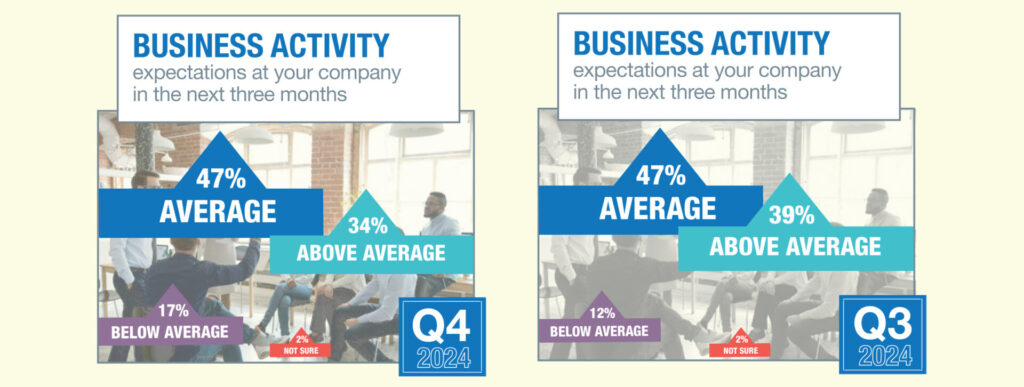 BUSINESS ACTIVITY
expectations at your company in the next three months

47%
AVERAGE

34%
ABOVE AVERAGE

17%
BELOW AVERAGE

2%
NOT SURE

Q4
2024

BUSINESS ACTIVITY
expectations at your company in the next three months

47%
AVERAGE

39%
ABOVE AVERAGE

12%
BELOW AVERAGE

2%
NOT SURE

Q3
2024